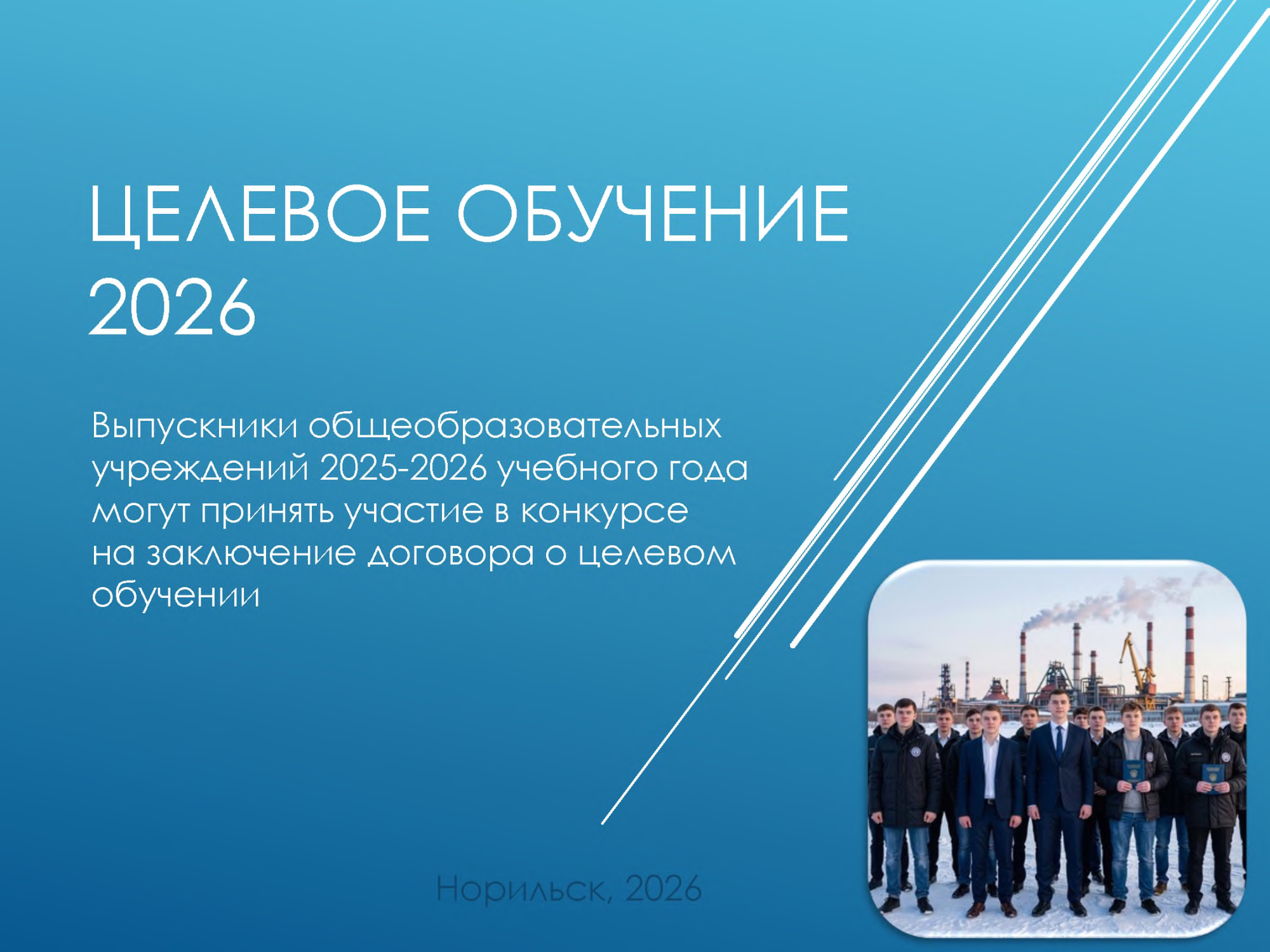 ЦЕЛЕВОЕ ОБУЧЕНИЕ 2026

Выпускники общеобразовательных учреждений 2025-2026 учебного года могут принять участие в конкурсе на заключение договора о целевом обучении

Норильск, 2026